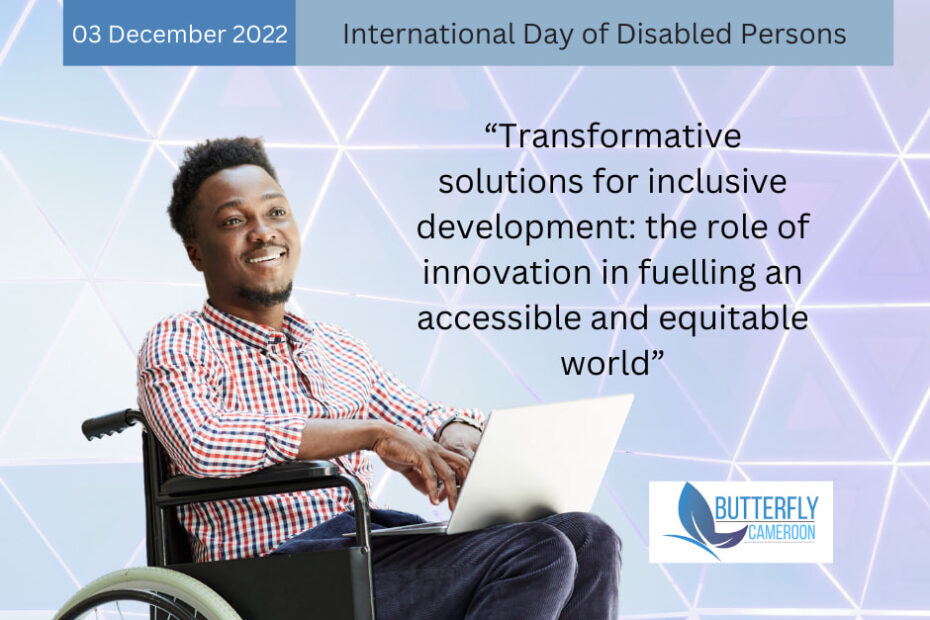 03 December 2022

International Day of Disabled Persons

“Transformative solutions for inclusive development: the role of innovation in fuelling an accessible and equitable world”

BUTTERFLY
CAMEROON